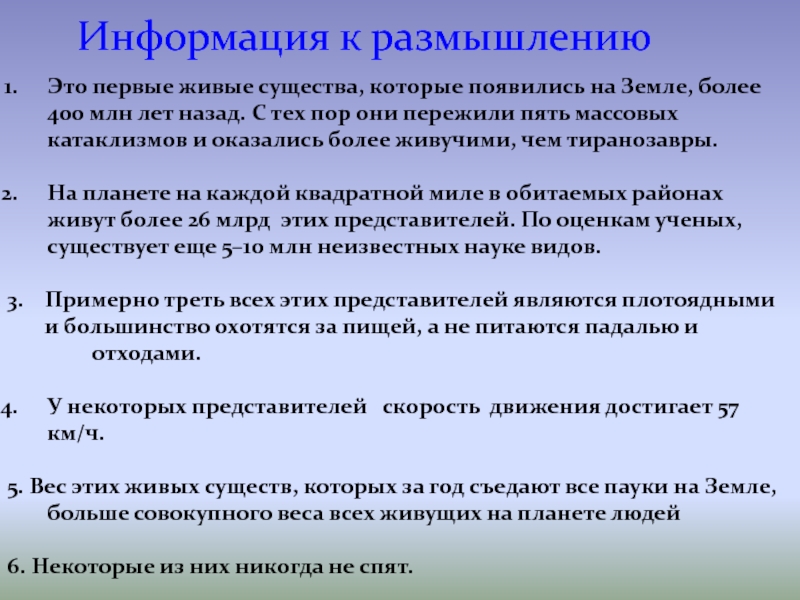 Информация к размышлению

1. Это первые живые существа, которые появились на Земле, более 400 млн лет назад. С тех пор они пережили пять массовых катаклизмов и оказались более живучими, чем тиранозавры.

2. На планете на каждой квадратной миле в обитаемых районах живут более 26 млрд этих представителей. По оценкам ученых, существует еще 5–10 млн неизвестных науке видов.

3. Примерно треть всех этих представителей являются плотоядными и большинство охотятся за пищей, а не питаются падалью и отходами.

4. У некоторых представителей скорость движения достигает 57 км/ч.

5. Вес этих живых существ, которых за год съедают все пауки на Земле, больше совокупного веса всех живущих на планете людей

6. Некоторые из них никогда не спят.